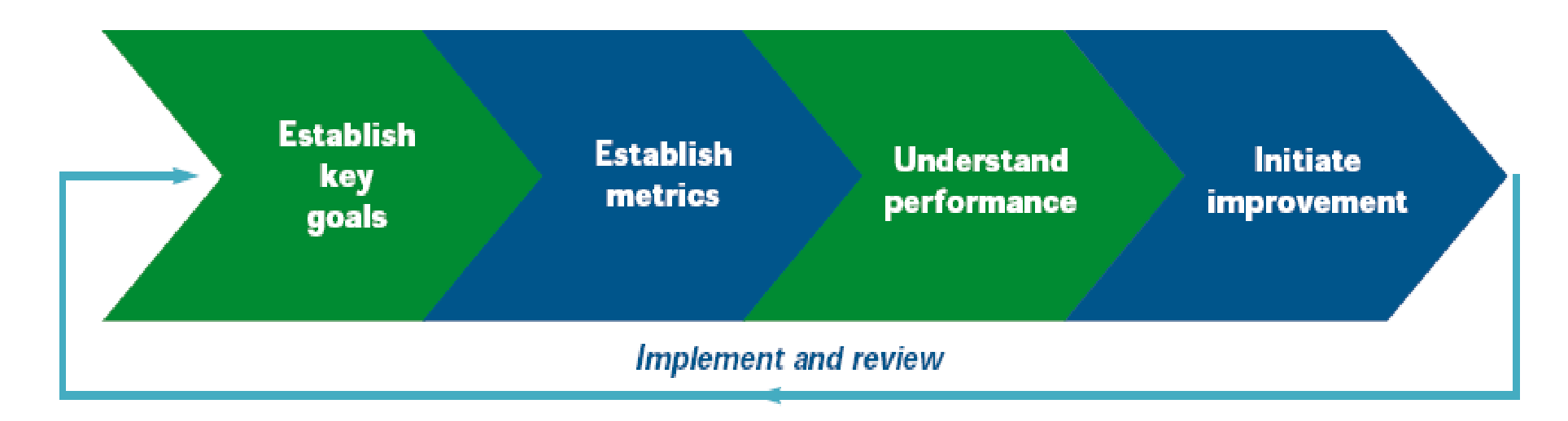 Establish key goals

Establish metrics

Understand performance

Initiate improvement

Implement and review